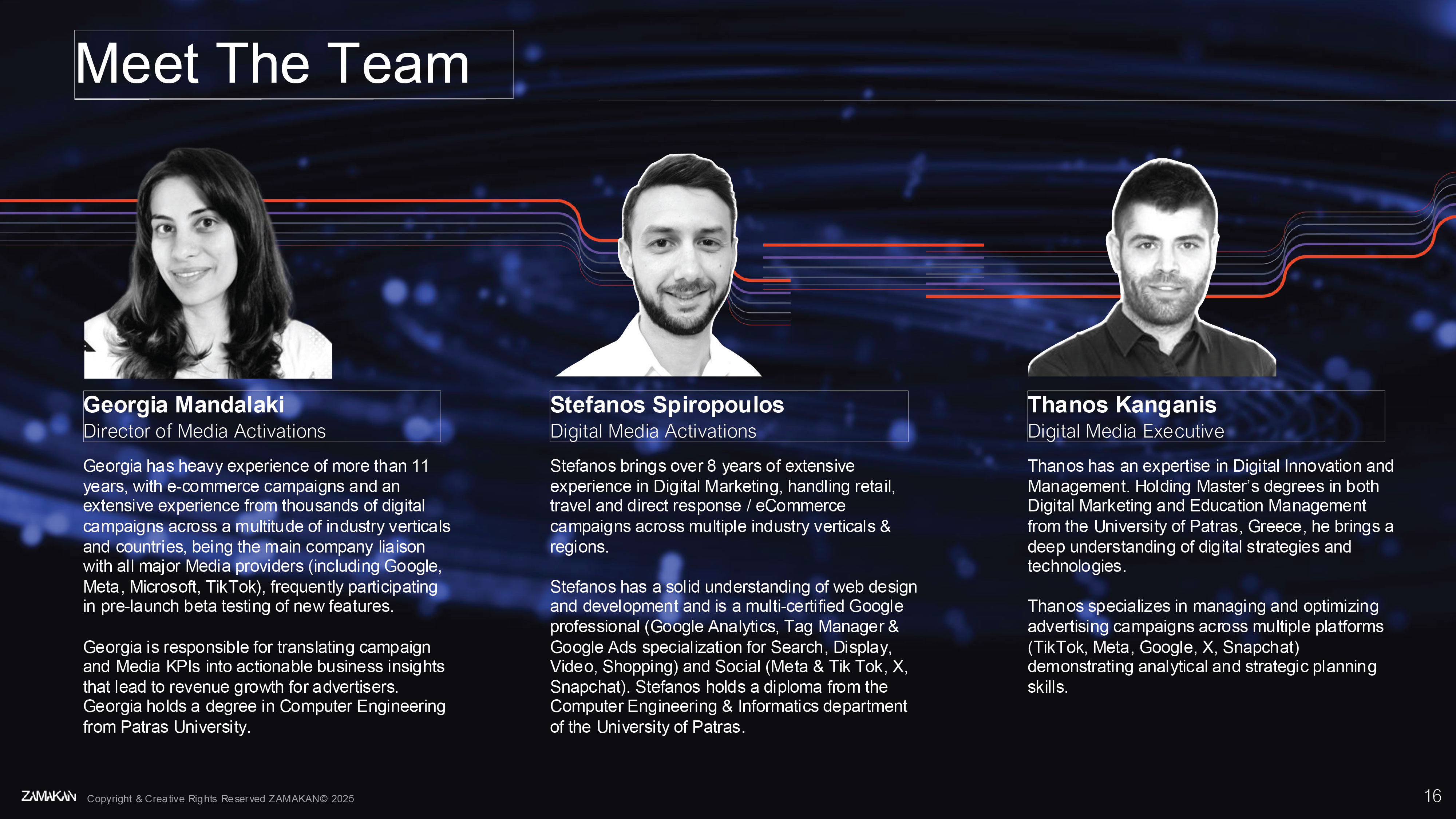 Meet The Team

Georgia Mandalaki
Director of Media Activations

Georgia has heavy experience of more than 11 years, with e-commerce campaigns and an extensive experience from thousands of digital campaigns across a multitude of industry verticals and countries, being the main company liaison with all major Media providers (including Google, Meta, Microsoft, TikTok), frequently participating in pre-launch beta testing of new features.

Georgia is responsible for translating campaign and Media KPIs into actionable business insights that lead to revenue growth for advertisers. Georgia holds a degree in Computer Engineering from Patras University.

Stefanos Spiropoulos
Digital Media Activations

Stefanos brings over 8 years of extensive experience in Digital Marketing, handling retail, travel and direct response / eCommerce campaigns across multiple industry verticals & regions.

Stefanos has a solid understanding of web design and development and is a multi-certified Google professional (Google Analytics, Tag Manager & Google Ads specialization for Search, Display, Video, Shopping) and Social (Meta & Tik Tok, X, Snapchat). Stefanos holds a diploma from the Computer Engineering & Informatics department of the University of Patras.

Thanos Kanganis
Digital Media Executive

Thanos has an expertise in Digital Innovation and Management. Holding Master's degrees in both Digital Marketing and Education Management from the University of Patras, Greece, he brings a deep understanding of digital strategies and technologies.

Thanos specializes in managing and optimizing advertising campaigns across multiple platforms (TikTok, Meta, Google, X, Snapchat) demonstrating analytical and strategic planning skills.

ZAMAKAN Copyright & Creative Rights Reserved ZAMAKAN© 2025

16